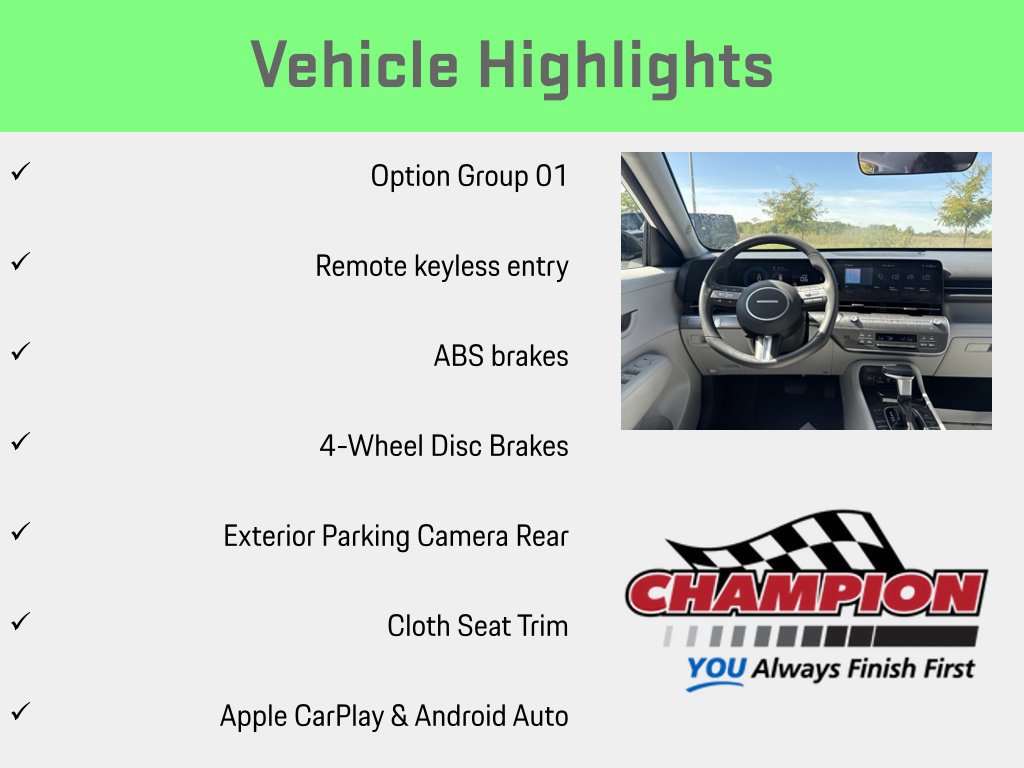 Vehicle Highlights

✓ Option Group 01

✓ Remote keyless entry

✓ ABS brakes

✓ 4-Wheel Disc Brakes

✓ Exterior Parking Camera Rear

✓ Cloth Seat Trim

✓ Apple CarPlay & Android Auto

CHAMPION

YOU Always Finish First